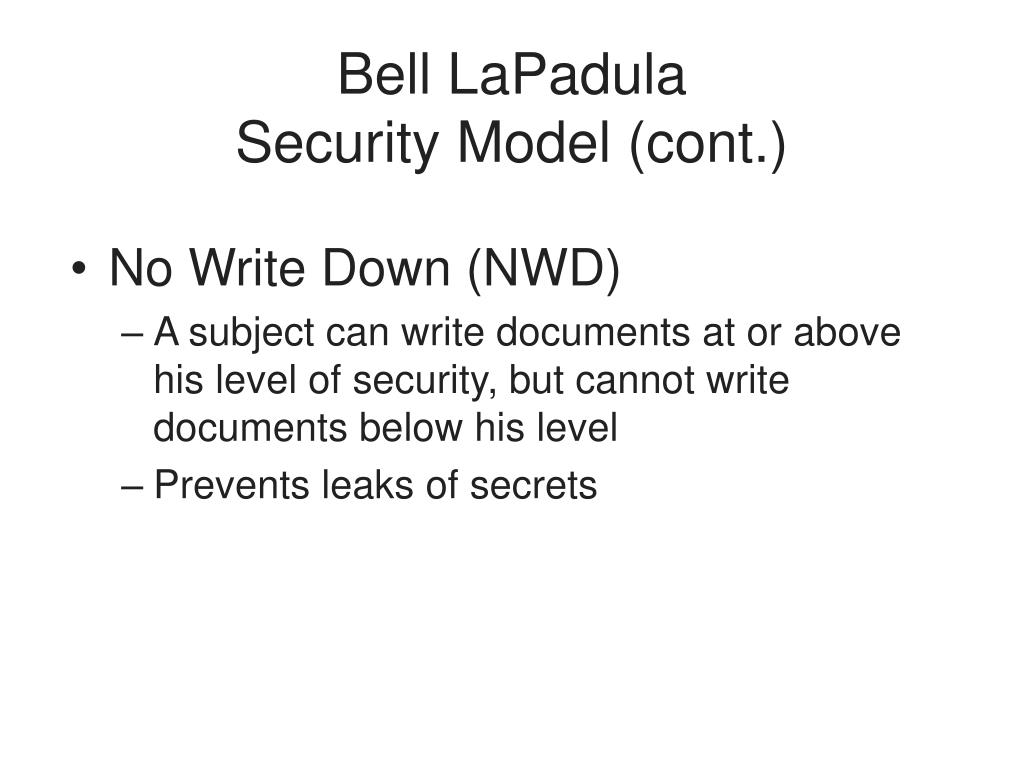 Bell LaPadula
Security Model (cont.)

• No Write Down (NWD)
– A subject can write documents at or above his level of security, but cannot write documents below his level
– Prevents leaks of secrets